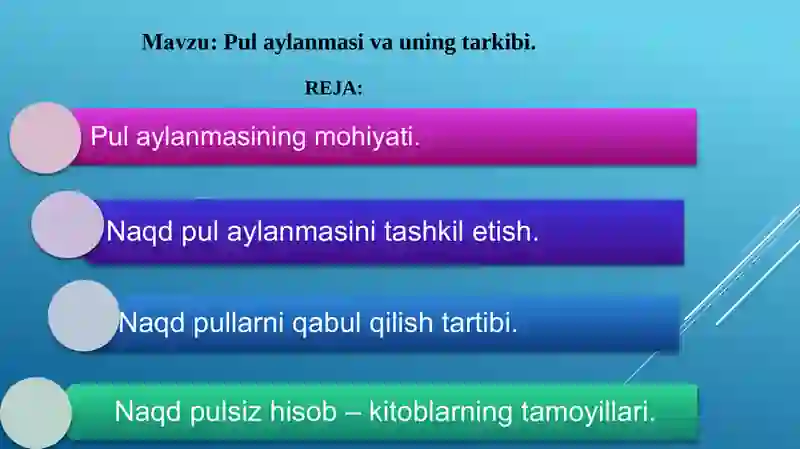 Mavzu: Pul aylanmasi va uning tarkibi.

REJA:

Pul aylanmasining mohiyati.

Naqd pul aylanmasini tashkil etish.

Naqd pullarni qabul qilish tartibi.

Naqd pulsiz hisob – kitoblarning tamoyillari.